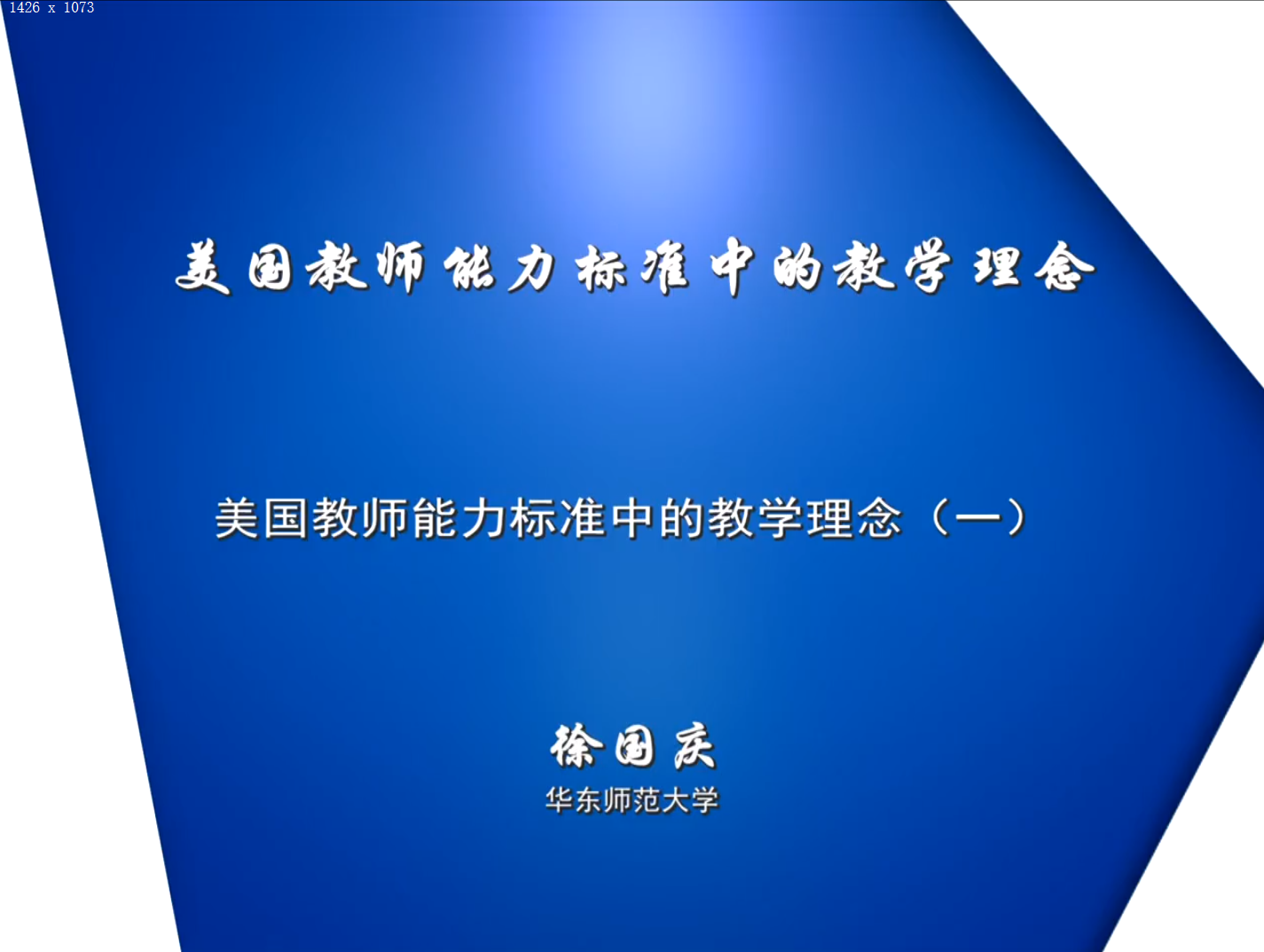 1426 x 1073

美国教师能力标准中的教学理念

美国教师能力标准中的教学理念（一）

徐国庆

华东师范大学